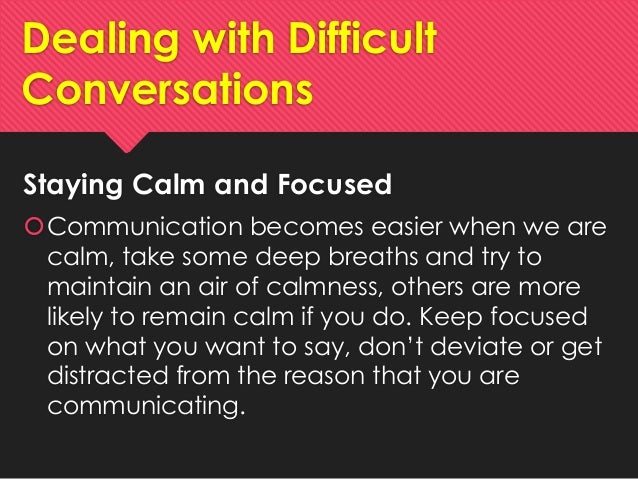 Dealing with Difficult Conversations

Staying Calm and Focused

Communication becomes easier when we are calm, take some deep breaths and try to maintain an air of calmness, others are more likely to remain calm if you do. Keep focused on what you want to say, don't deviate or get distracted from the reason that you are communicating.